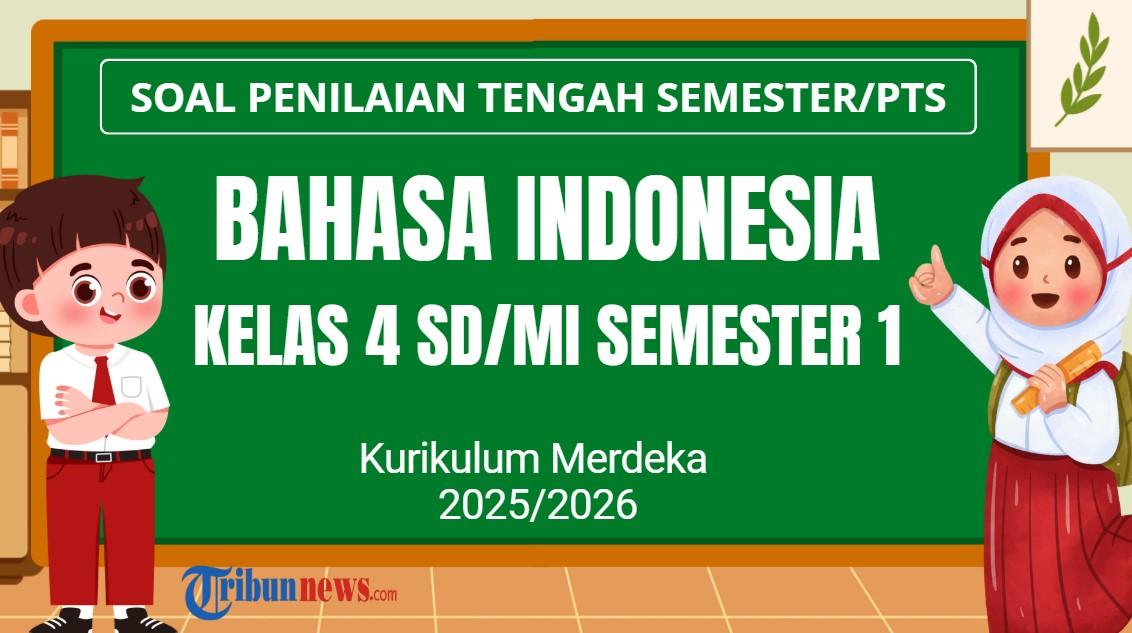 SOAL PENILAIAN TENGAH SEMESTER/PTS

BAHASA INDONESIA

KELAS 4 SD/MI SEMESTER 1

Kurikulum Merdeka
2025/2026

Tribunnews.com